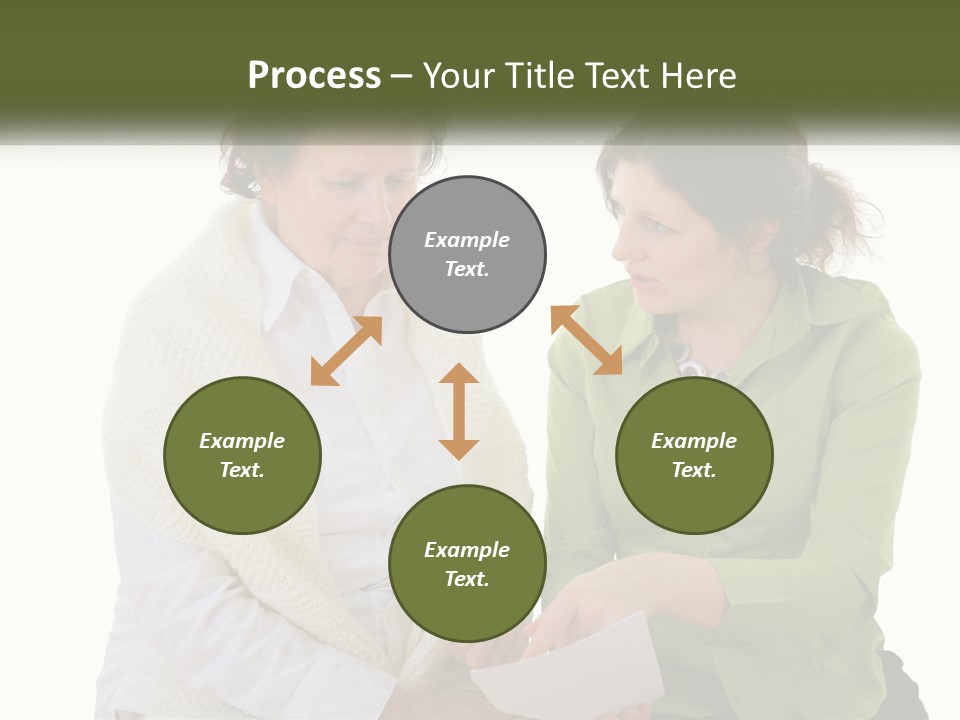 Process – Your Title Text Here

Example Text.

Example Text.

Example Text.

Example Text.